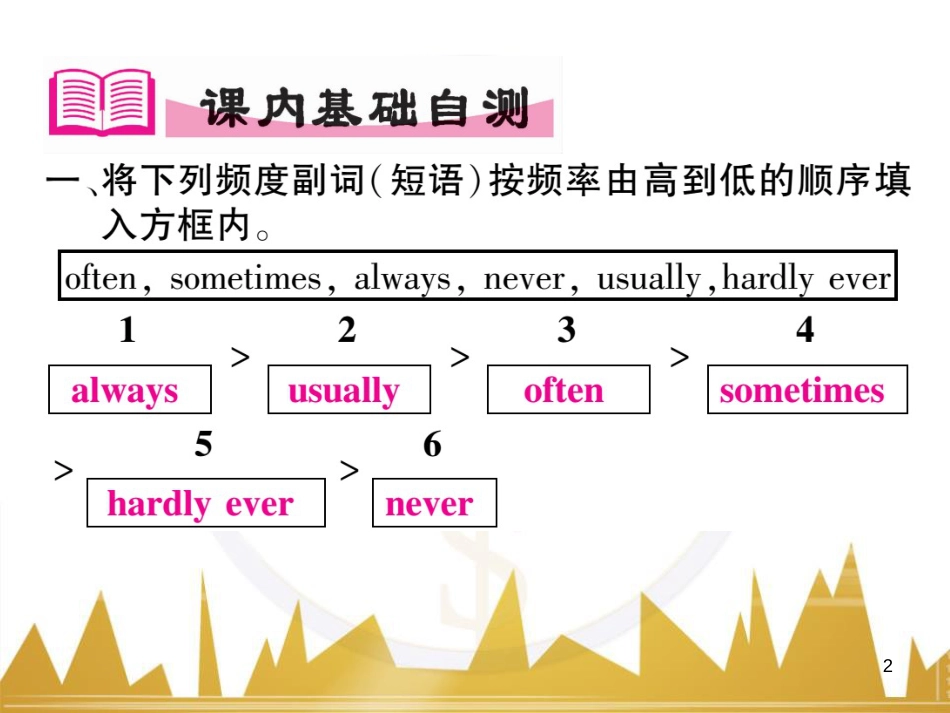 课内基础自测

一、将下列频度副词(短语)按频率由高到低的顺序填入方框内。

often, sometimes, always, never, usually, hardly ever

1 always > 2 usually > 3 often > 4 sometimes > 5 hardly ever > 6 never

2